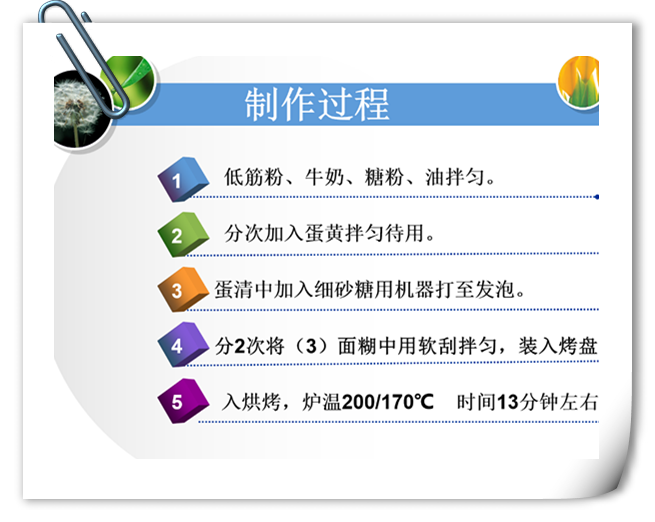 制作过程

1 低筋粉、牛奶、糖粉、油拌匀。

2 分次加入蛋黄拌匀待用。

3 蛋清中加入细砂糖用机器打至发泡。

4 分2次将（3）面糊中用软刮拌匀，装入烤盘

5 入烘烤，炉温200/170℃ 时间13分钟左右